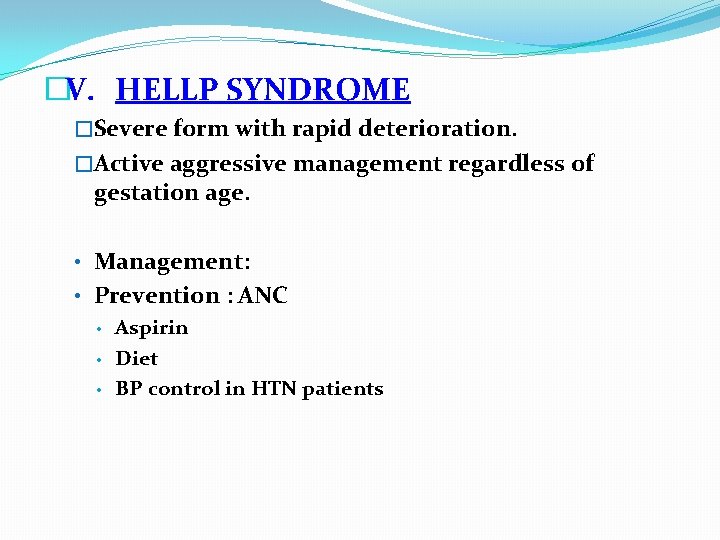 V. HELLP SYNDROME

Severe form with rapid deterioration.

Active aggressive management regardless of gestation age.

• Management:
• Prevention : ANC
  • Aspirin
  • Diet
  • BP control in HTN patients